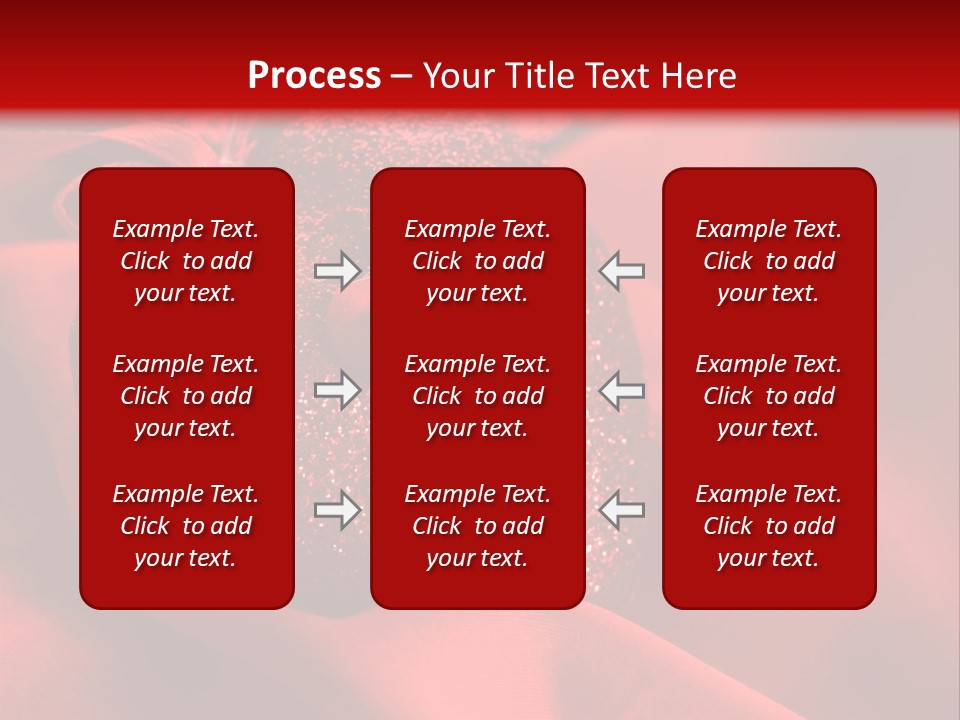 Process – Your Title Text Here

Example Text. Click to add your text.

Example Text. Click to add your text.

Example Text. Click to add your text.

Example Text. Click to add your text.

Example Text. Click to add your text.

Example Text. Click to add your text.

Example Text. Click to add your text.

Example Text. Click to add your text.

Example Text. Click to add your text.